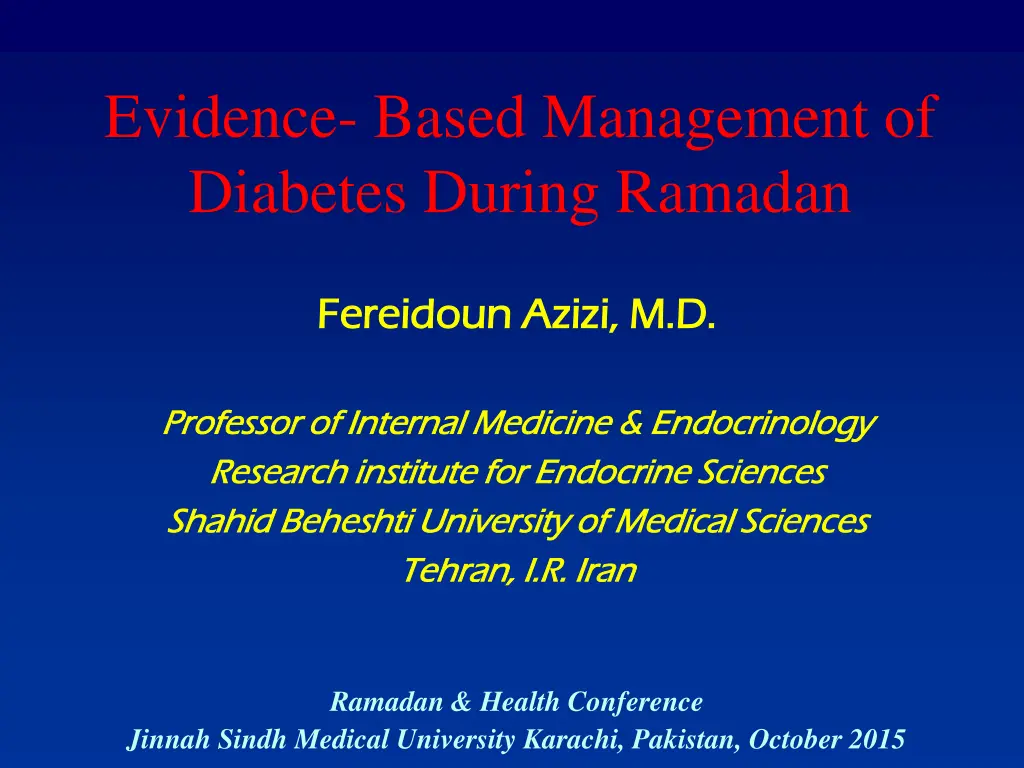 Evidence- Based Management of Diabetes During Ramadan

Fereidoun Azizi, M.D.

Professor of Internal Medicine & Endocrinology
Research institute for Endocrine Sciences
Shahid Beheshti University of Medical Sciences
Tehran, I.R. Iran

Ramadan & Health Conference
Jinnah Sindh Medical University Karachi, Pakistan, October 2015